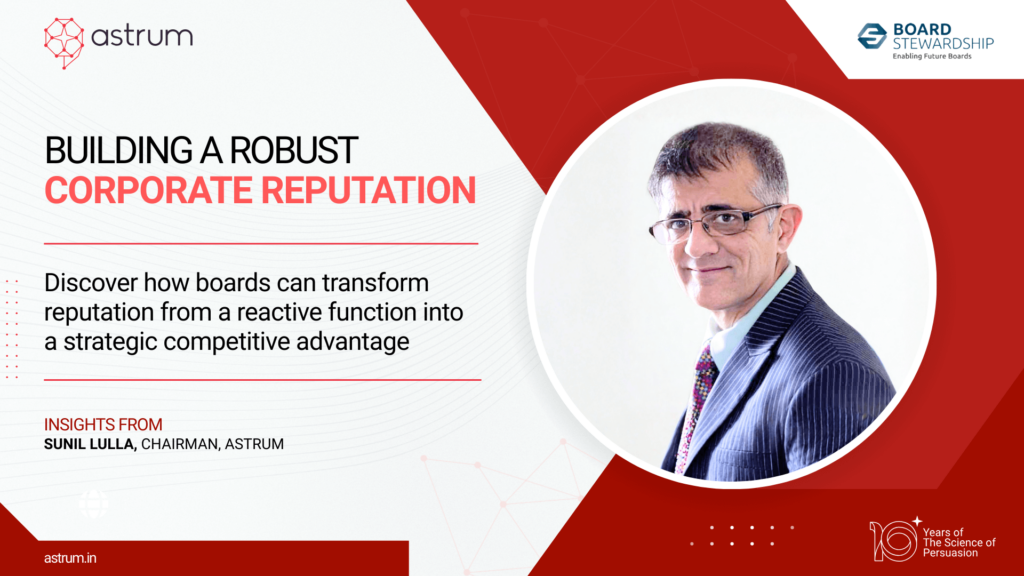 astrum

BOARD STEWARDSHIP
Enabling Future Boards

BUILDING A ROBUST
CORPORATE REPUTATION

Discover how boards can transform reputation from a reactive function into a strategic competitive advantage

INSIGHTS FROM
SUNIL LULLA, CHAIRMAN, ASTRUM

astrum.in

10 Years of The Science of Persuasion